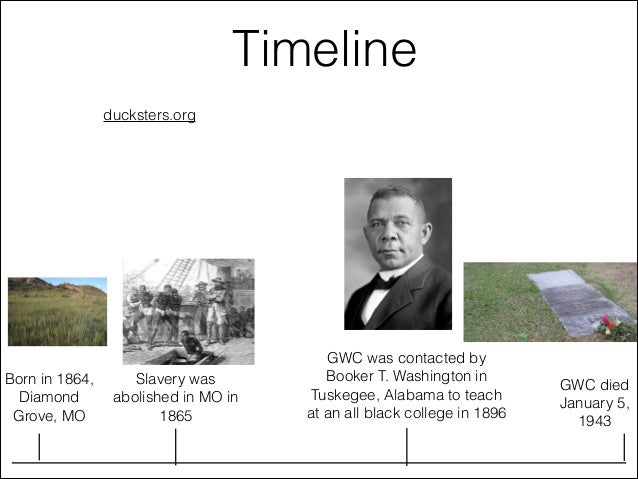 Timeline

ducksters.org

Born in 1864, Diamond Grove, MO

Slavery was abolished in MO in 1865

GWC was contacted by Booker T. Washington in Tuskegee, Alabama to teach at an all black college in 1896

GWC died January 5, 1943